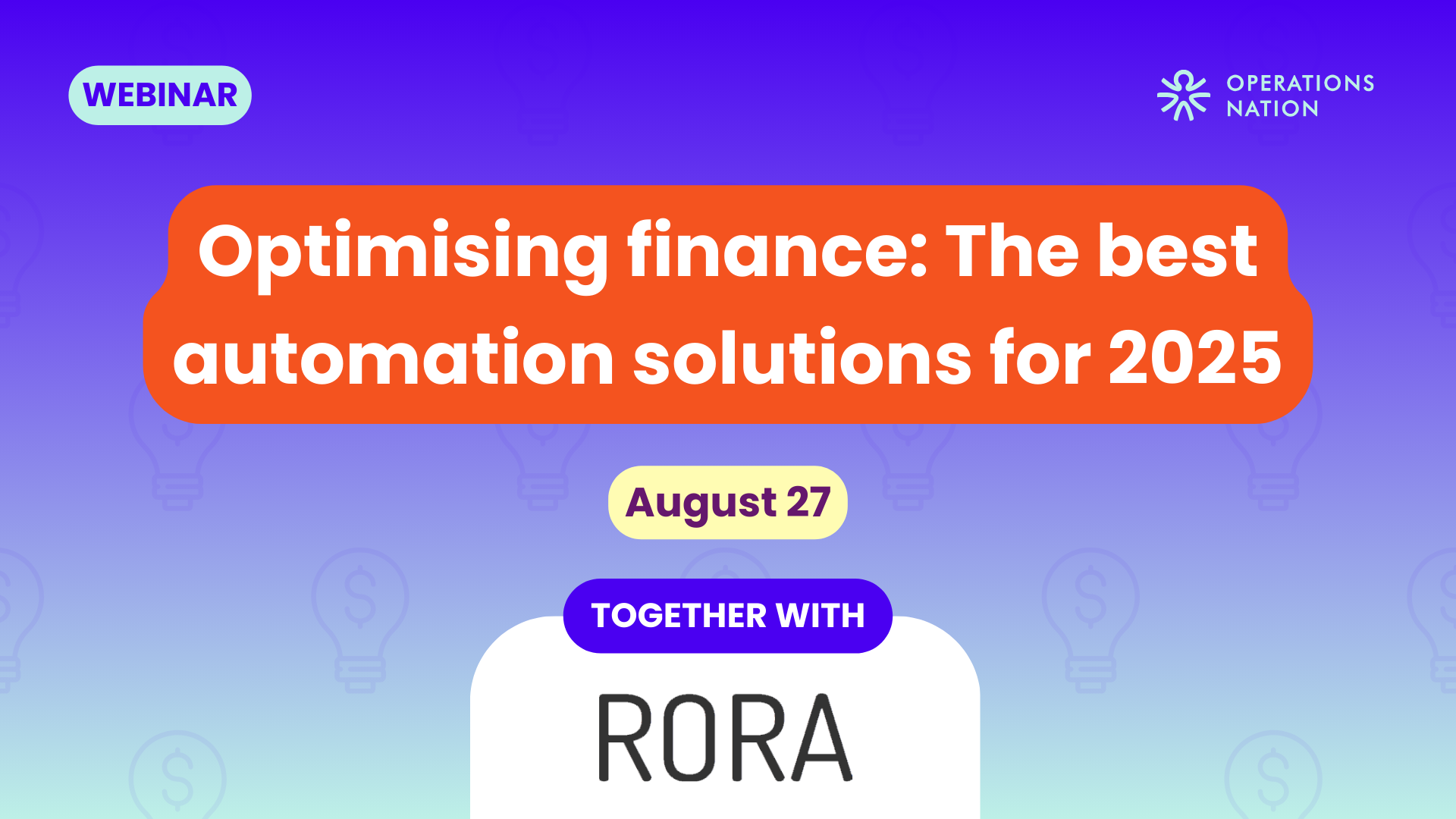 WEBINAR

OPERATIONS NATION

Optimising finance: The best automation solutions for 2025

August 27

TOGETHER WITH

RORA